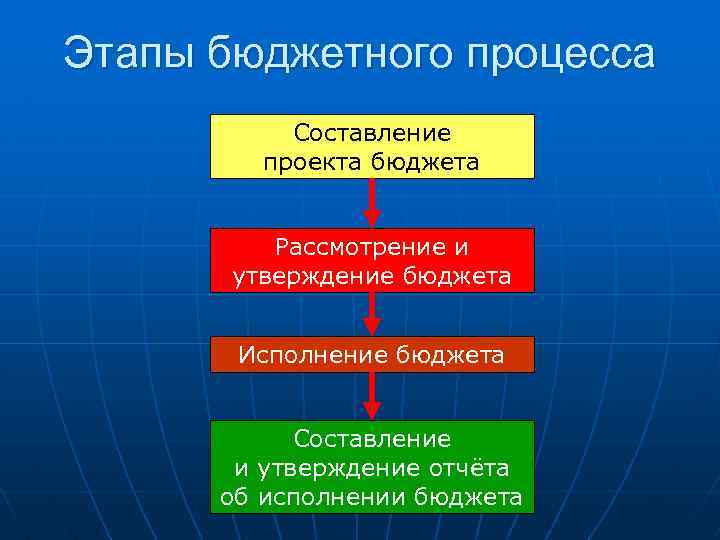 Этапы бюджетного процесса

Составление проекта бюджета

Рассмотрение и утверждение бюджета

Исполнение бюджета

Составление и утверждение отчёта об исполнении бюджета